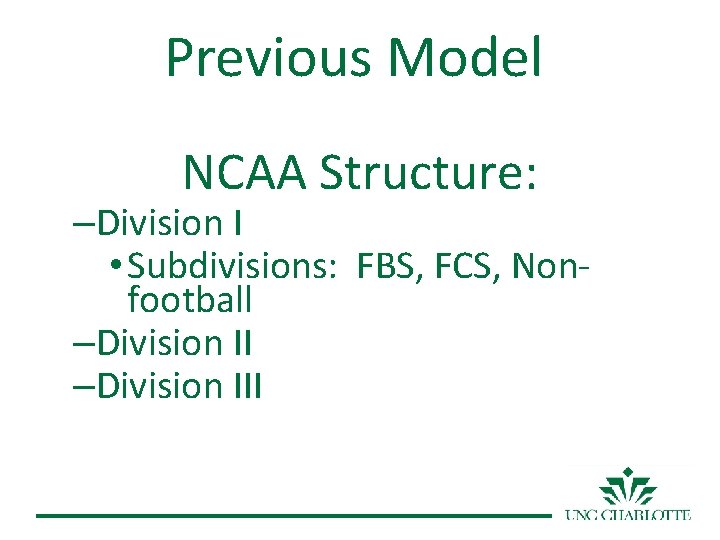 Previous Model

NCAA Structure:

–Division I

• Subdivisions: FBS, FCS, Non-football

–Division II

–Division III

UNC CHARLOTTE